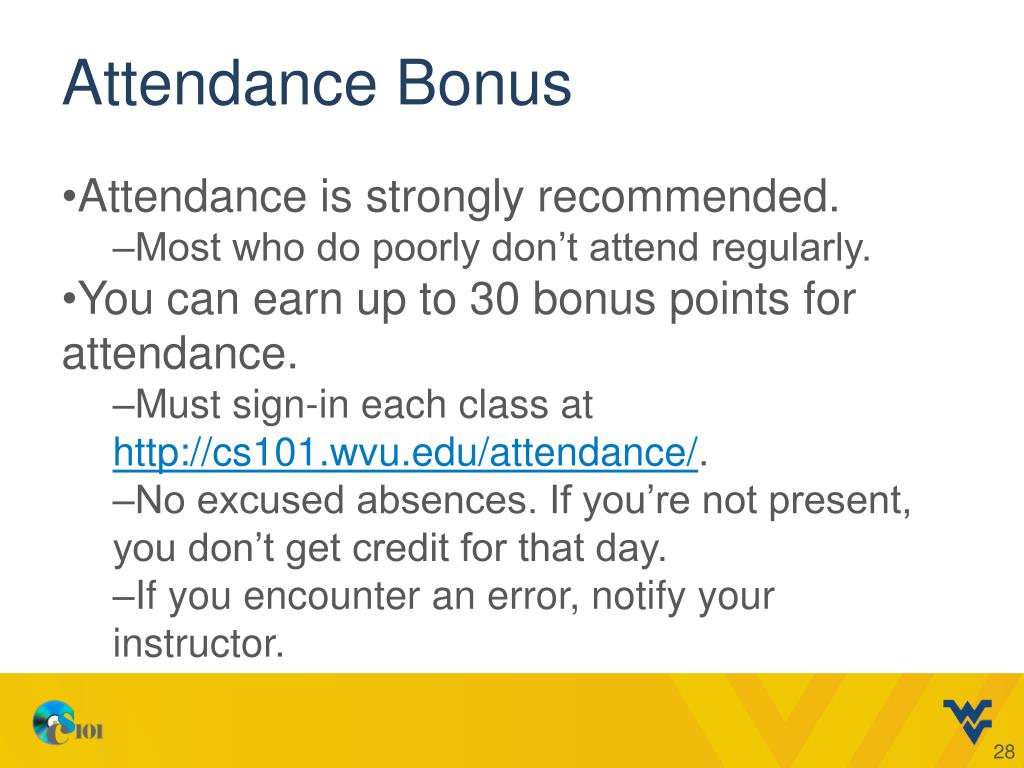 Attendance Bonus

•Attendance is strongly recommended.

–Most who do poorly don’t attend regularly.

•You can earn up to 30 bonus points for attendance.

–Must sign-in each class at http://cs101.wvu.edu/attendance/.

–No excused absences. If you’re not present, you don’t get credit for that day.

–If you encounter an error, notify your instructor.

CS101

28